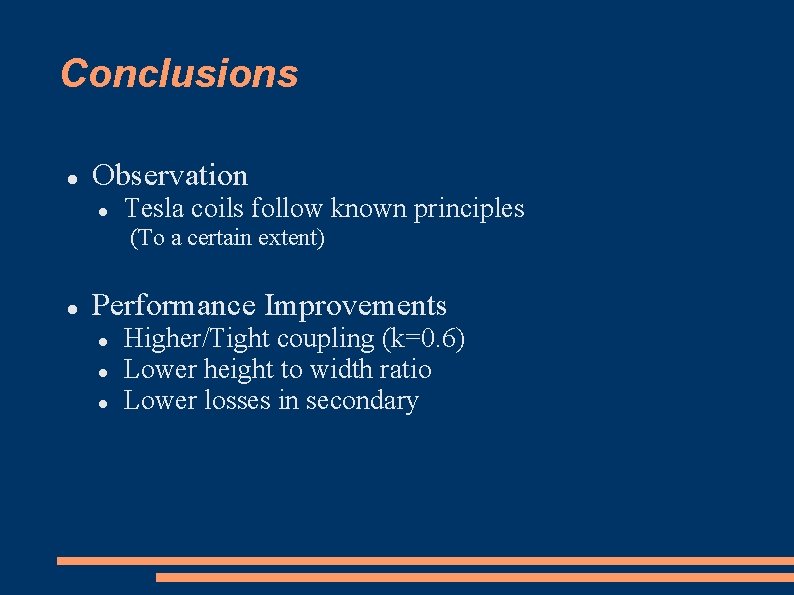 Conclusions

- Observation
  - Tesla coils follow known principles
    (To a certain extent)

- Performance Improvements
  - Higher/Tight coupling (k=0.6)
  - Lower height to width ratio
  - Lower losses in secondary